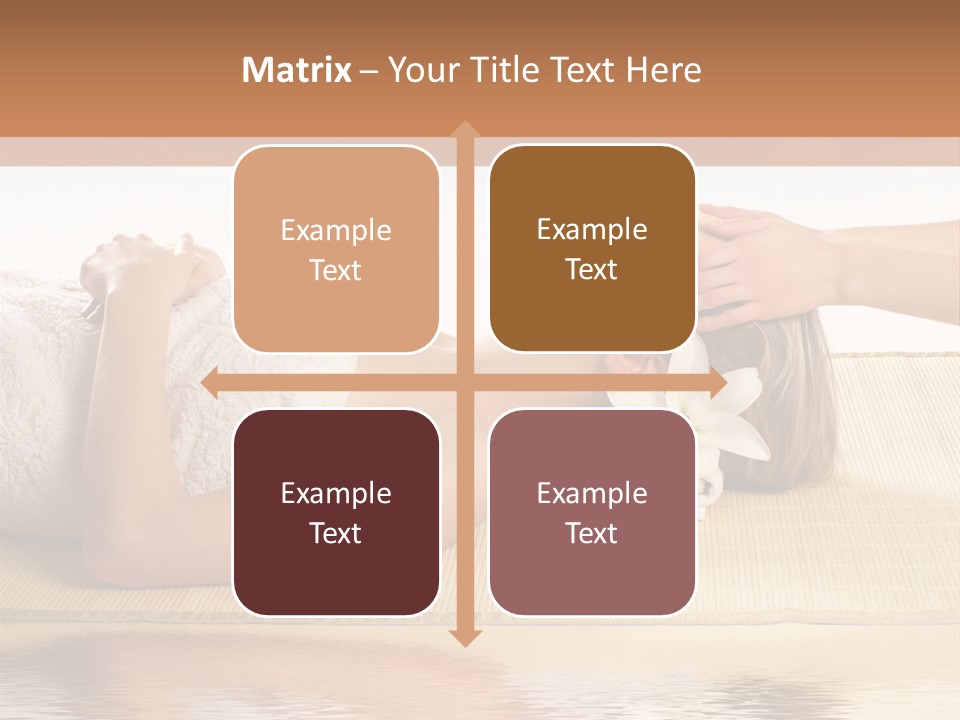 Matrix – Your Title Text Here

Example Text

Example Text

Example Text

Example Text